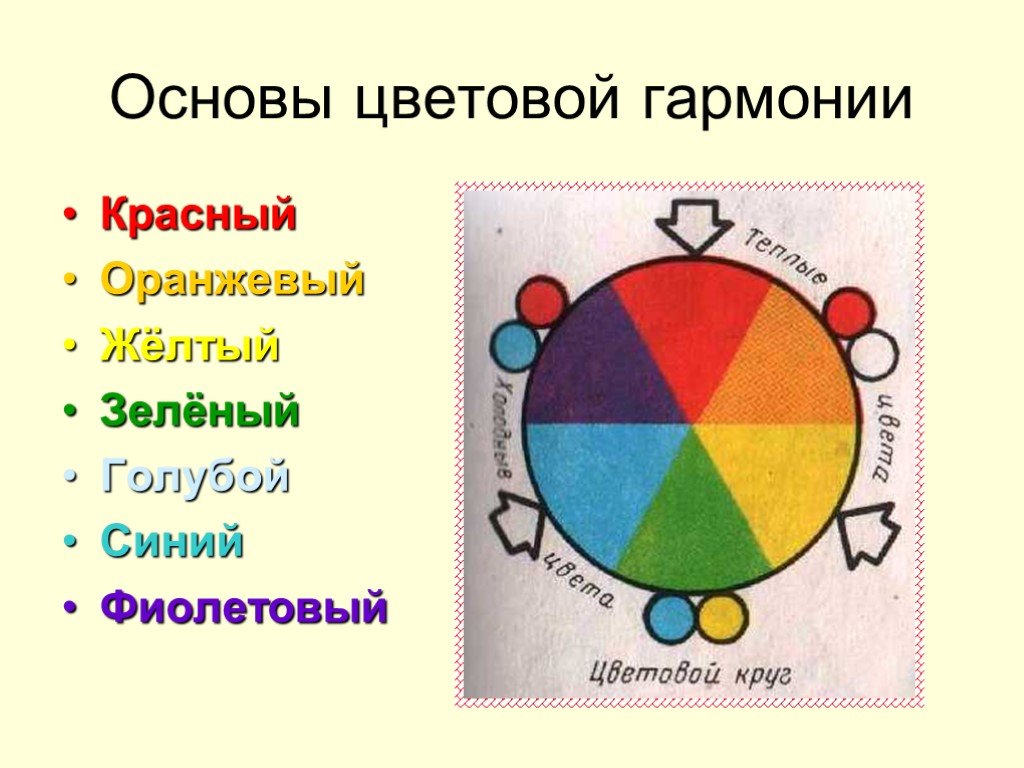 Основы цветовой гармонии

• Красный
• Оранжевый
• Жёлтый
• Зелёный
• Голубой
• Синий
• Фиолетовый

Теплые цвета

Холодные цвета

Цветовой круг